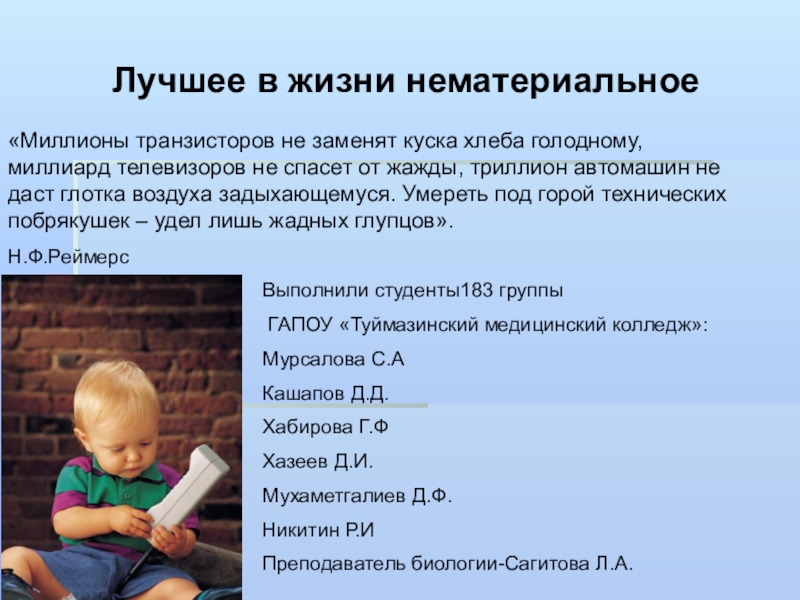 Лучшее в жизни нематериальное

«Миллионы транзисторов не заменят куска хлеба голодному, миллиард телевизоров не спасет от жажды, триллион автомашин не даст глотка воздуха задыхающемуся. Умереть под горой технических побрякушек – удел лишь жадных глупцов».

Н.Ф.Реймерс

Выполнили студенты183 группы

ГАПОУ «Туймазинский медицинский колледж»:

Мурсалова С.А

Кашапов Д.Д.

Хабирова Г.Ф

Хазеев Д.И.

Мухаметгалиев Д.Ф.

Никитин Р.И

Преподаватель биологии-Сагитова Л.А.